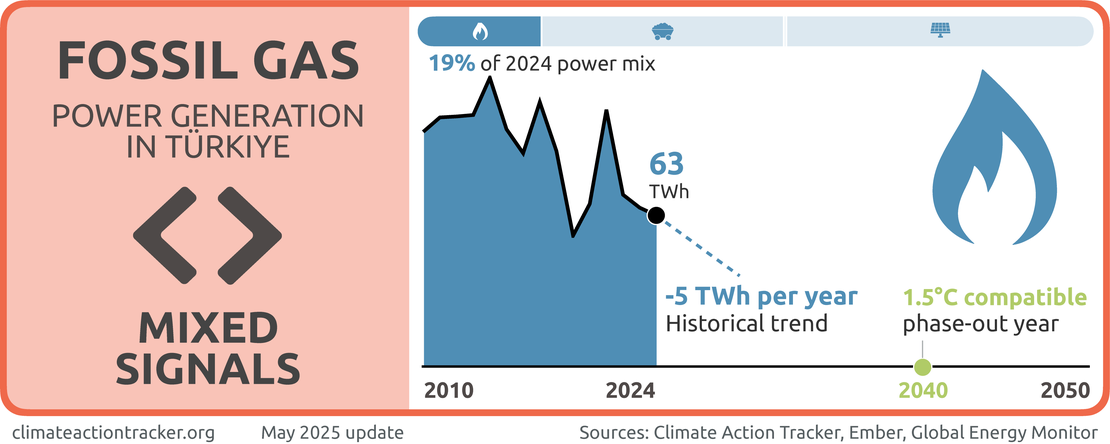 FOSSIL GAS

POWER GENERATION IN TÜRKIYE

MIXED SIGNALS

19% of 2024 power mix

63 TWh

-5 TWh per year
Historical trend

1.5°C compatible
phase-out year

2010
2024
2040
2050

climateactiontracker.org
May 2025 update
Sources: Climate Action Tracker, Ember, Global Energy Monitor